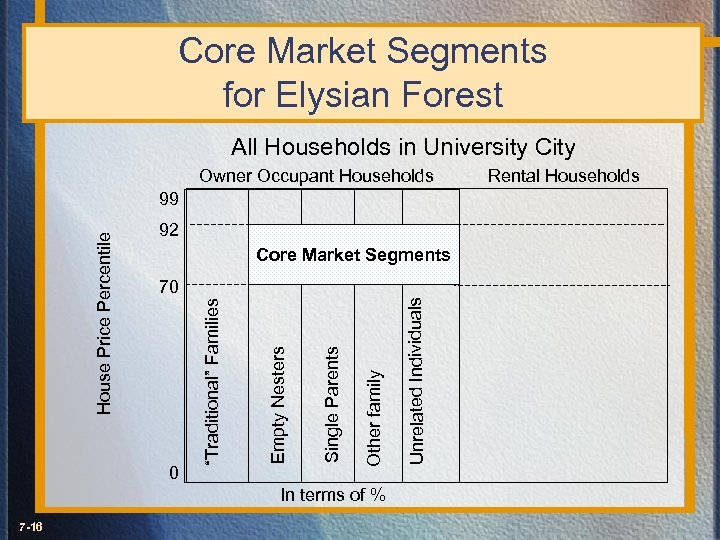 Core Market Segments
for Elysian Forest

All Households in University City

Owner Occupant Households

Rental Households

House Price Percentile

99

92

70

0

Core Market Segments

"Traditional" Families

Empty Nesters

Single Parents

Other family

Unrelated Individuals

In terms of %

7-16